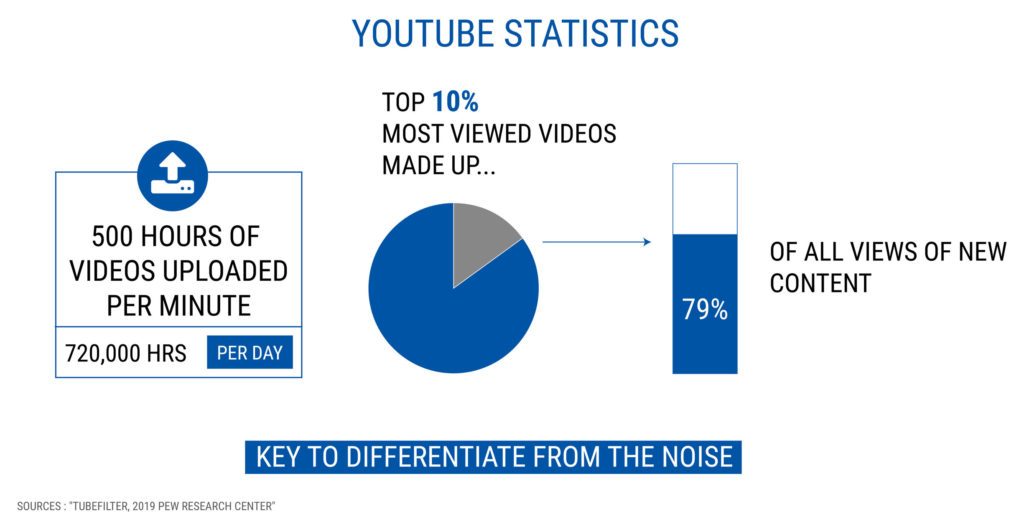 YOUTUBE STATISTICS

500 HOURS OF VIDEOS UPLOADED PER MINUTE

720,000 HRS PER DAY

TOP 10% MOST VIEWED VIDEOS MADE UP...

79%

OF ALL VIEWS OF NEW CONTENT

KEY TO DIFFERENTIATE FROM THE NOISE

SOURCES : "TUBEFILTER, 2019 PEW RESEARCH CENTER"